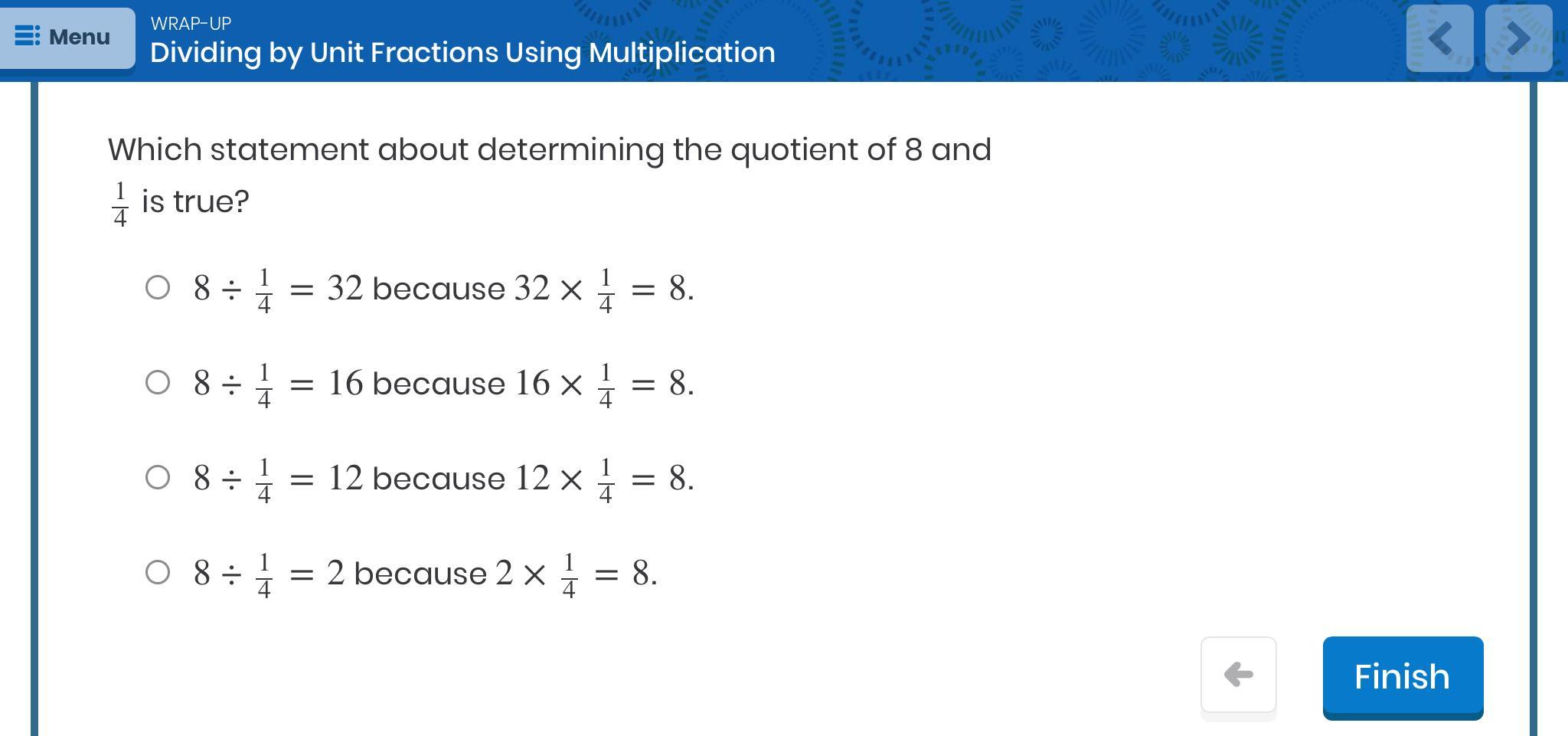 Menu

WRAP-UP
Dividing by Unit Fractions Using Multiplication

Which statement about determining the quotient of 8 and $\frac{1}{4}$ is true?

$8 \div \frac{1}{4} = 32$ because $32 \times \frac{1}{4} = 8$.

$8 \div \frac{1}{4} = 16$ because $16 \times \frac{1}{4} = 8$.

$8 \div \frac{1}{4} = 12$ because $12 \times \frac{1}{4} = 8$.

$8 \div \frac{1}{4} = 2$ because $2 \times \frac{1}{4} = 8$.

Finish